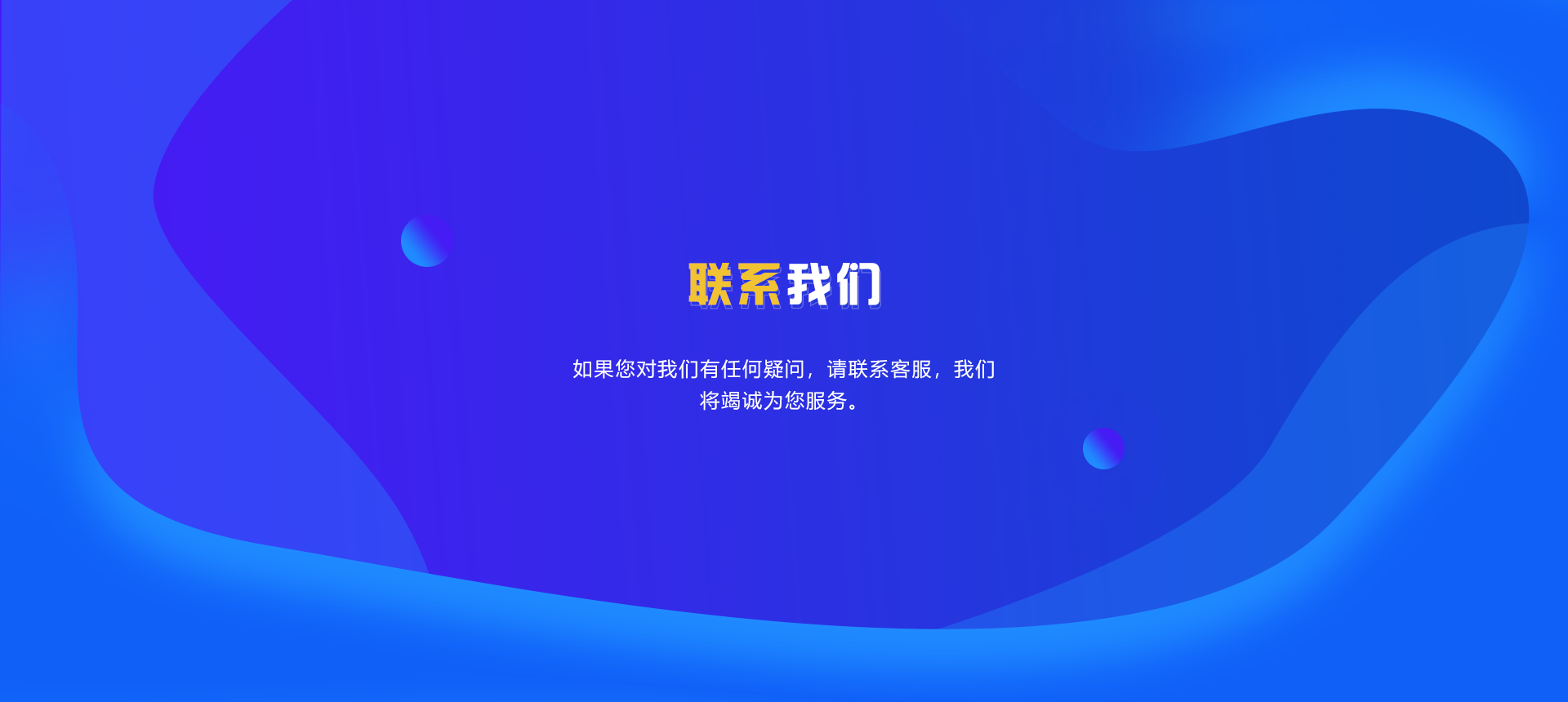 联系我们

如果您对我们有任何疑问，请联系客服，我们将竭诚为您服务。